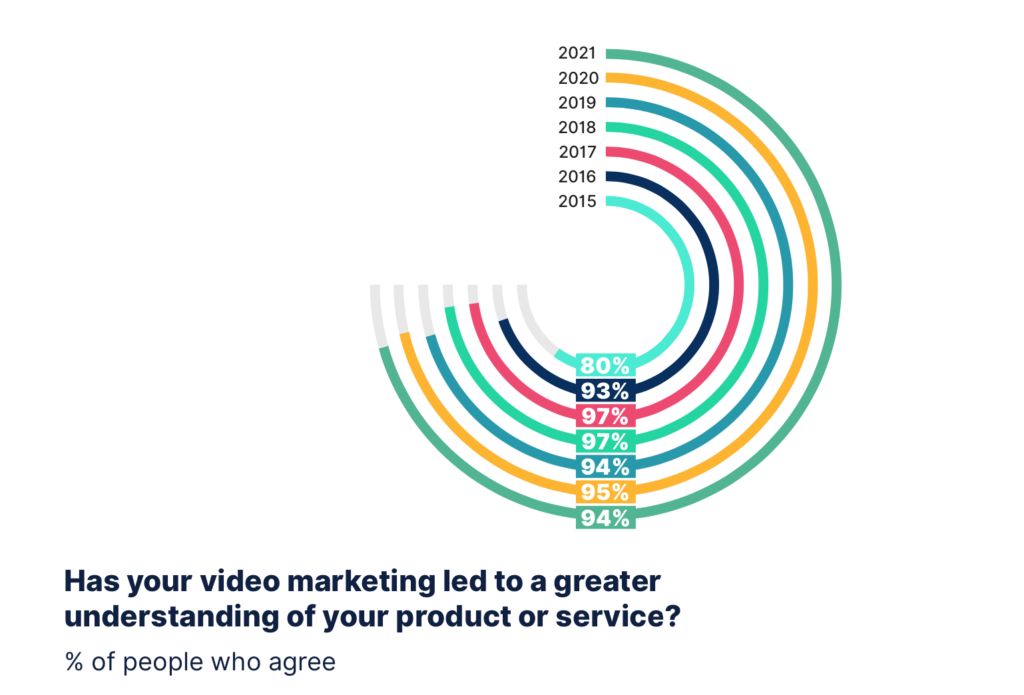 2021
2020
2019
2018
2017
2016
2015

80%
93%
97%
97%
94%
95%
94%

Has your video marketing led to a greater understanding of your product or service?

% of people who agree